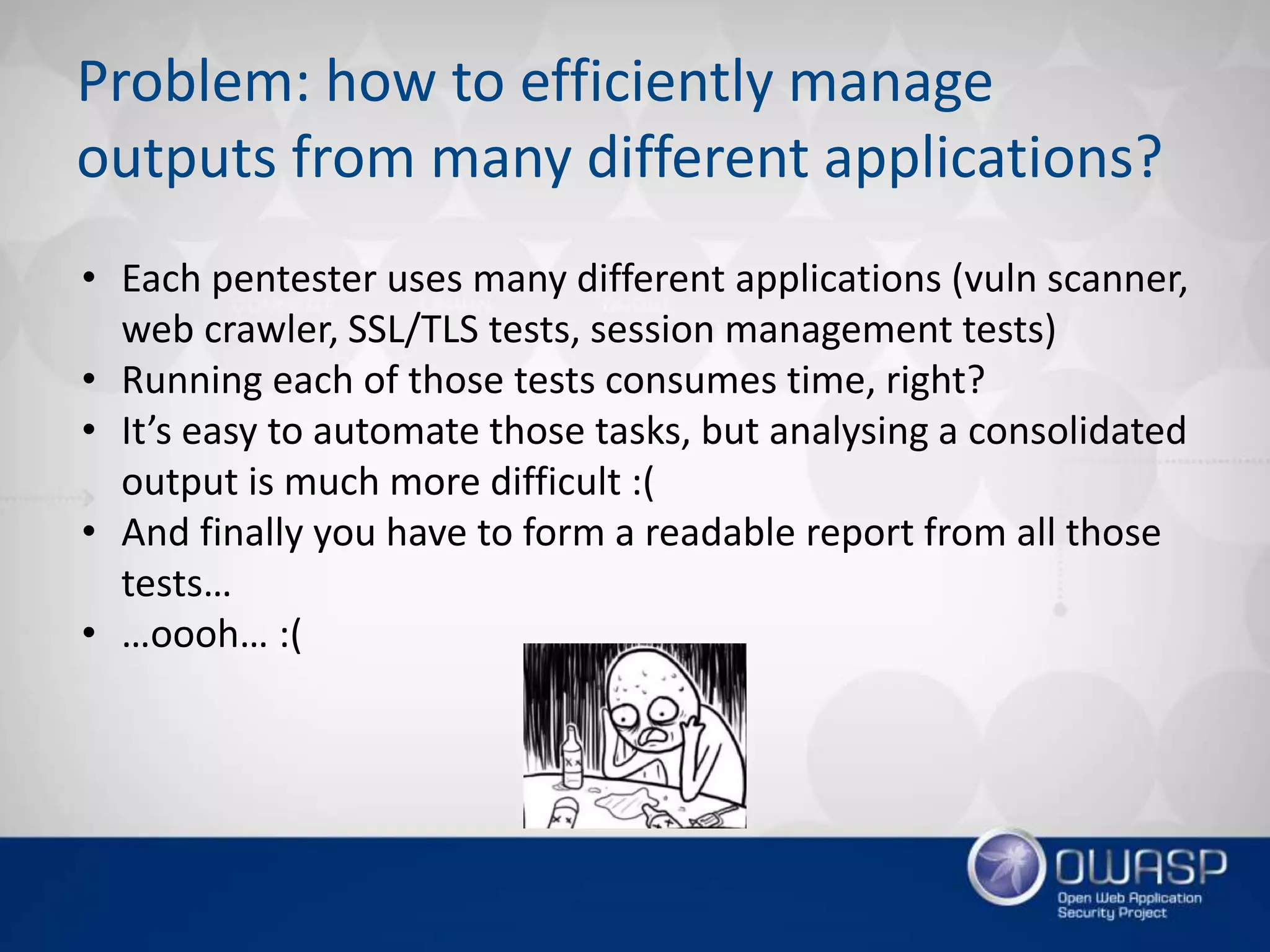 Problem: how to efficiently manage outputs from many different applications?

• Each pentester uses many different applications (vuln scanner, web crawler, SSL/TLS tests, session management tests)
• Running each of those tests consumes time, right?
• It's easy to automate those tasks, but analysing a consolidated output is much more difficult :(
• And finally you have to form a readable report from all those tests…
• …oooh… :(

OWASP
Open Web Application Security Project